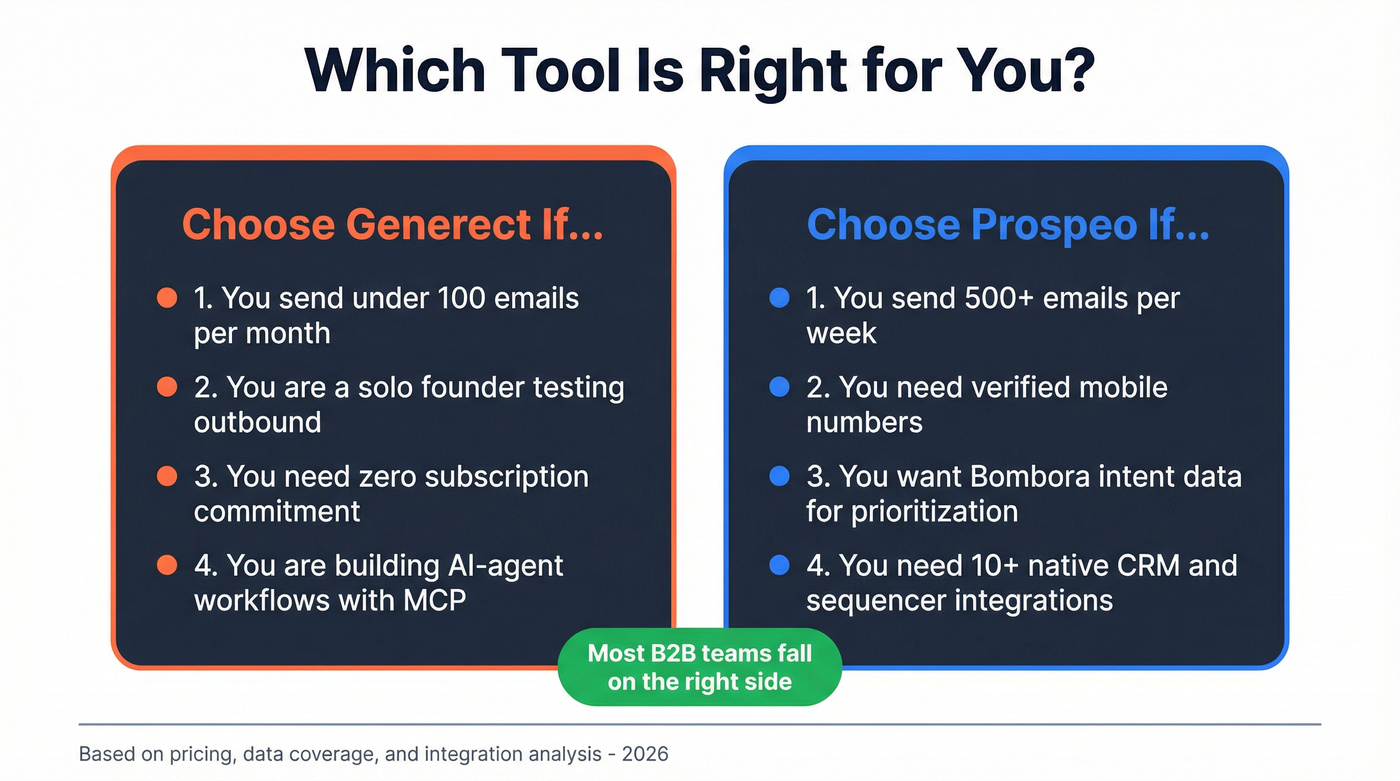 Which Tool Is Right for You?

Choose Generect If...

1. You send under 100 emails per month

2. You are a solo founder testing outbound

3. You need zero subscription commitment

4. You are building AI-agent workflows with MCP

Choose Prospeo If...

1. You send 500+ emails per week

2. You need verified mobile numbers

3. You want Bombora intent data for prioritization

4. You need 10+ native CRM and sequencer integrations

Most B2B teams fall on the right side

Based on pricing, data coverage, and integration analysis - 2026